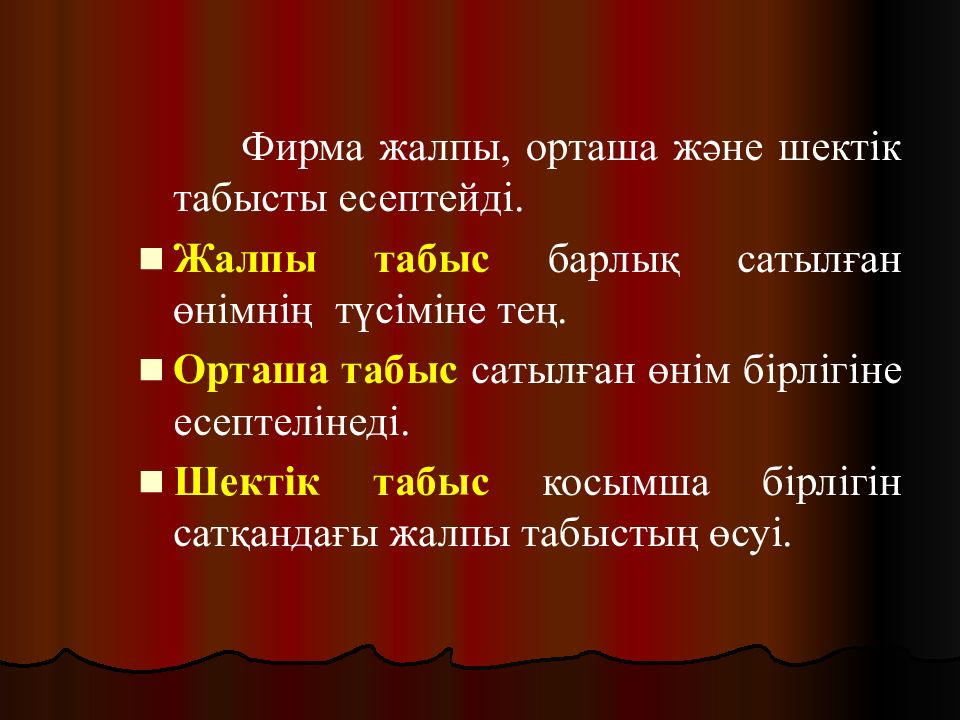 Фирма жалпы, орташа және шектік табысты есептейді.

Жалпы табыс барлық сатылған өнімнің түсіміне тең.

Орташа табыс сатылған өнім бірлігіне есептелінеді.

Шектік табыс косымша бірлігін сатқандағы жалпы табыстың өсуі.